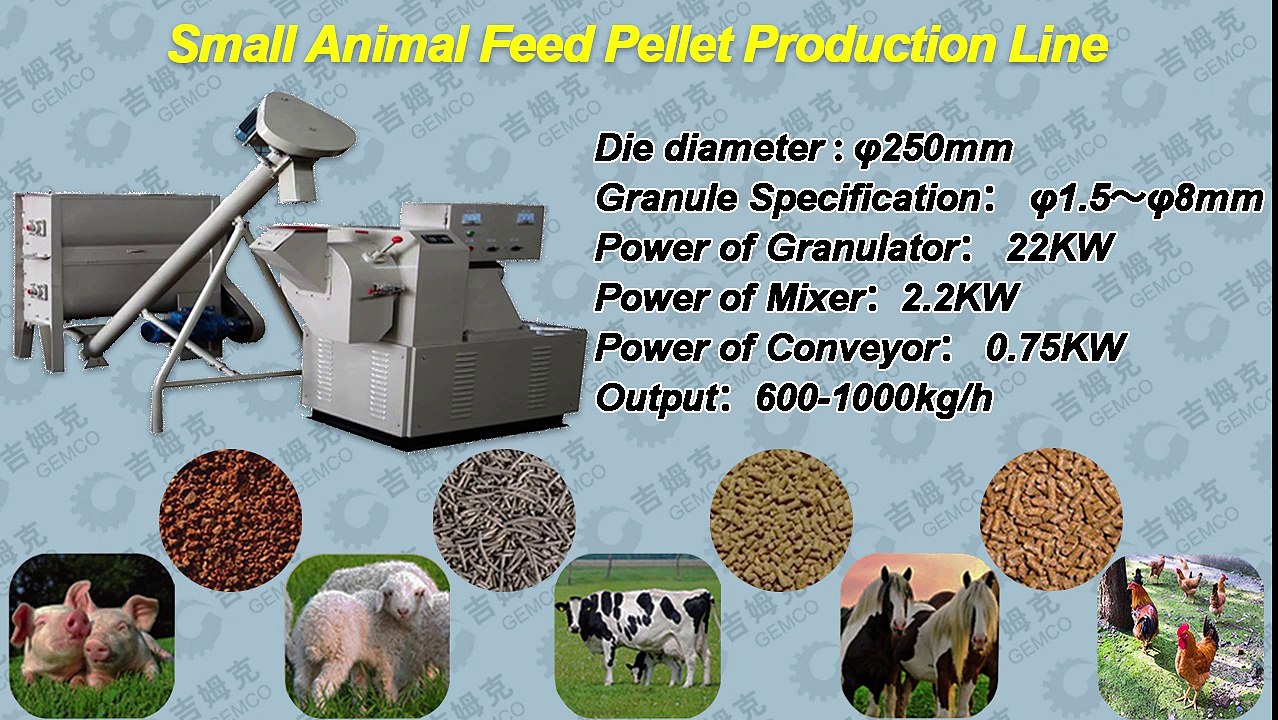 Small Animal Feed Pellet Production Line

Die diameter : φ250mm
Granule Specification: φ1.5～φ8mm
Power of Granulator: 22KW
Power of Mixer: 2.2KW
Power of Conveyor: 0.75KW
Output: 600-1000kg/h

吉姆克 GEMCO